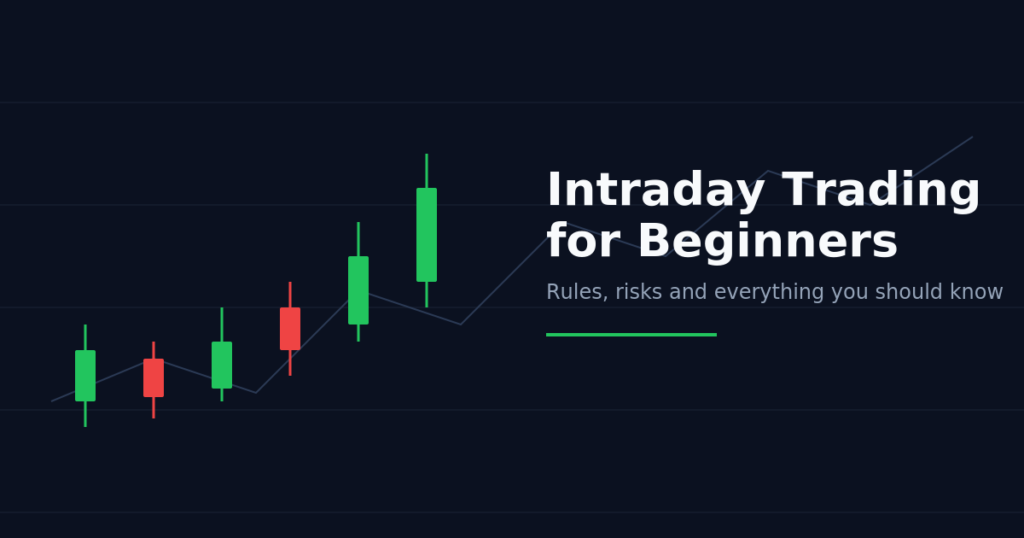 Intraday Trading for Beginners

Rules, risks and everything you should know